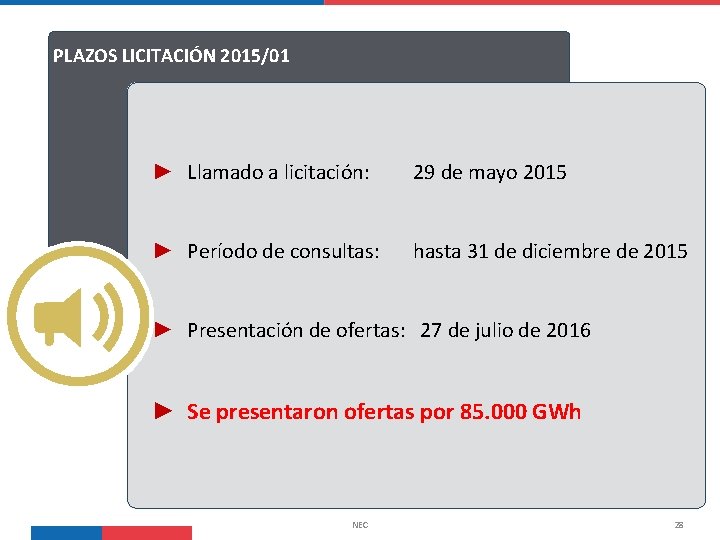 PLAZOS LICITACIÓN 2015/01

► Llamado a licitación: 29 de mayo 2015

► Período de consultas: hasta 31 de diciembre de 2015

► Presentación de ofertas: 27 de julio de 2016

► Se presentaron ofertas por 85.000 GWh

NEC

26